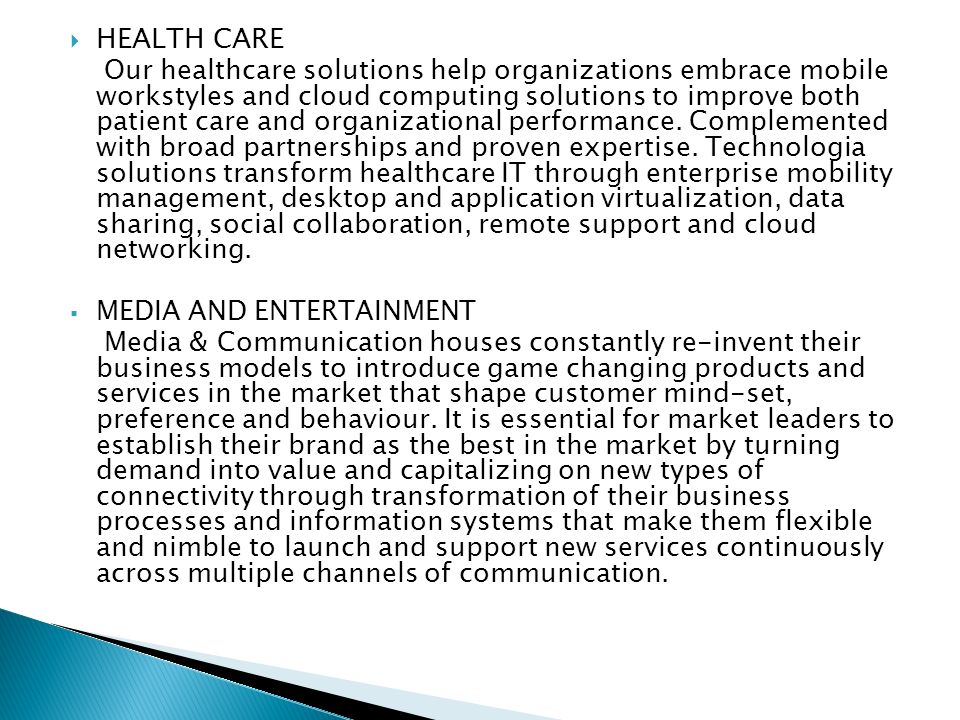 HEALTH CARE

Our healthcare solutions help organizations embrace mobile workstyles and cloud computing solutions to improve both patient care and organizational performance. Complemented with broad partnerships and proven expertise. Technologia solutions transform healthcare IT through enterprise mobility management, desktop and application virtualization, data sharing, social collaboration, remote support and cloud networking.

MEDIA AND ENTERTAINMENT

Media & Communication houses constantly re-invent their business models to introduce game changing products and services in the market that shape customer mind-set, preference and behaviour. It is essential for market leaders to establish their brand as the best in the market by turning demand into value and capitalizing on new types of connectivity through transformation of their business processes and information systems that make them flexible and nimble to launch and support new services continuously across multiple channels of communication.